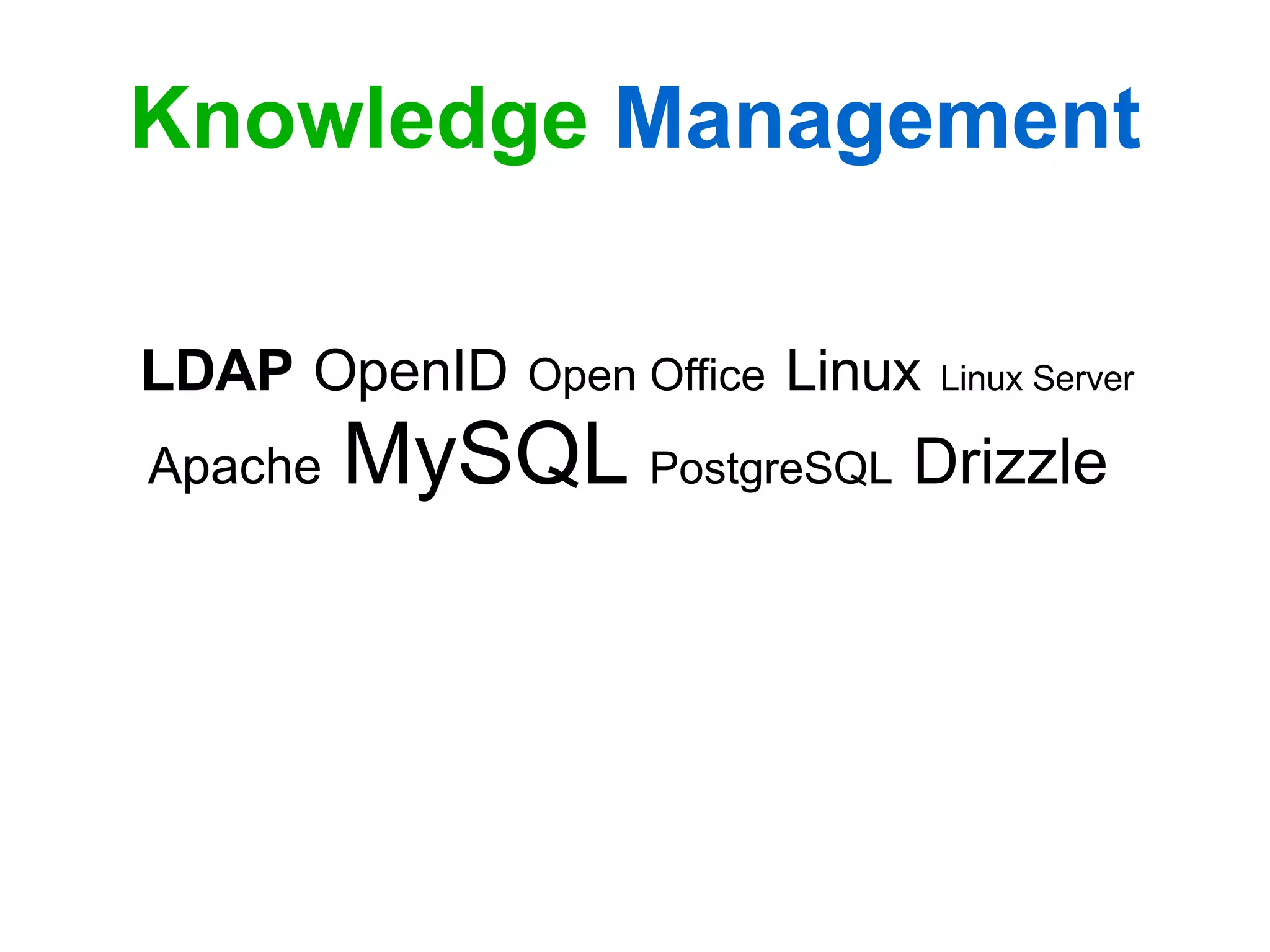 Knowledge Management

LDAP OpenID Open Office Linux Linux Server
Apache MySQL PostgreSQL Drizzle